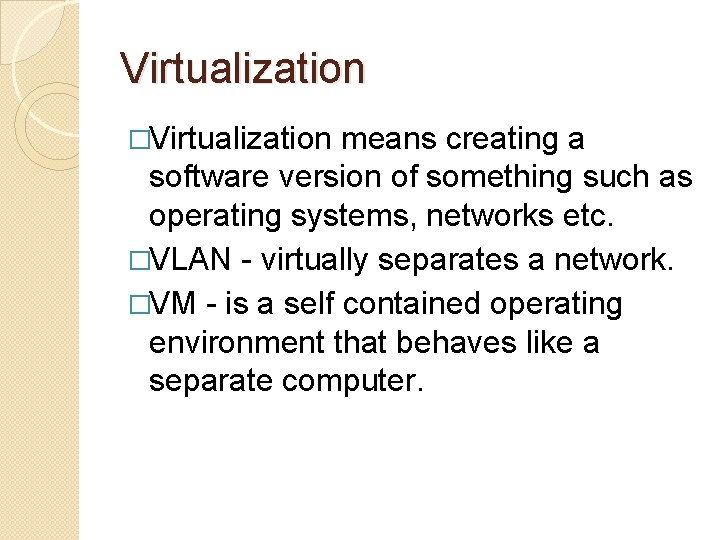 Virtualization

□Virtualization means creating a software version of something such as operating systems, networks etc.

□VLAN - virtually separates a network.

□VM - is a self contained operating environment that behaves like a separate computer.